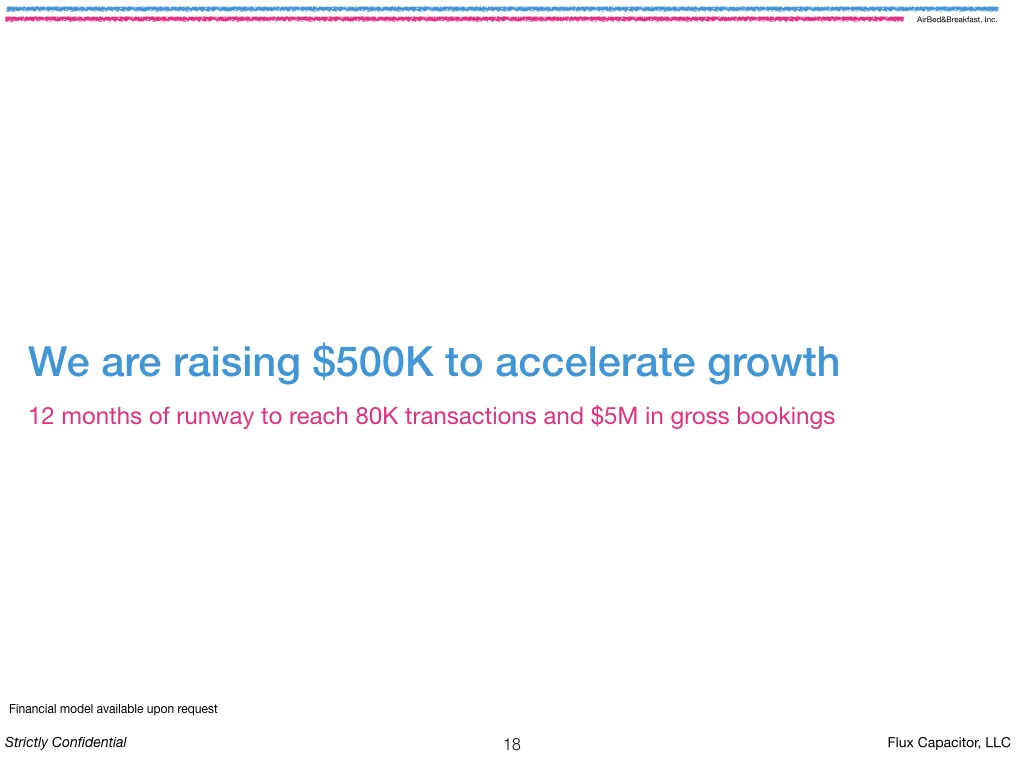 AirBed&Breakfast, Inc.

We are raising \$500K to accelerate growth

12 months of runway to reach 80K transactions and \$5M in gross bookings

Financial model available upon request

Strictly Confidential

18

Flux Capacitor, LLC